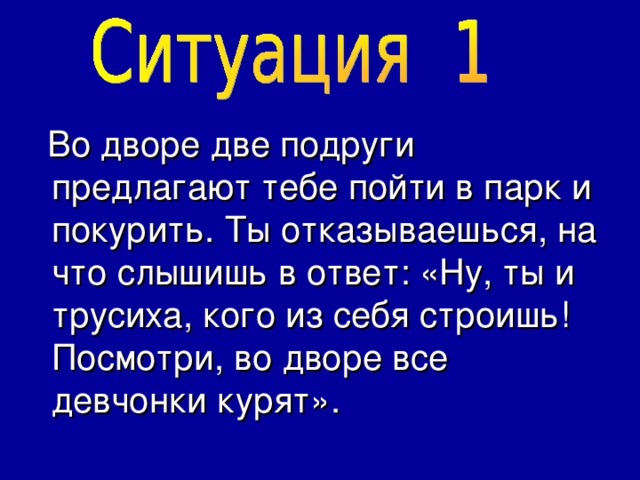 Ситуация 1

Во дворе две подруги предлагают тебе пойти в парк и покурить. Ты отказываешься, на что слышишь в ответ: «Ну, ты и трусиха, кого из себя строишь! Посмотри, во дворе все девчонки курят».